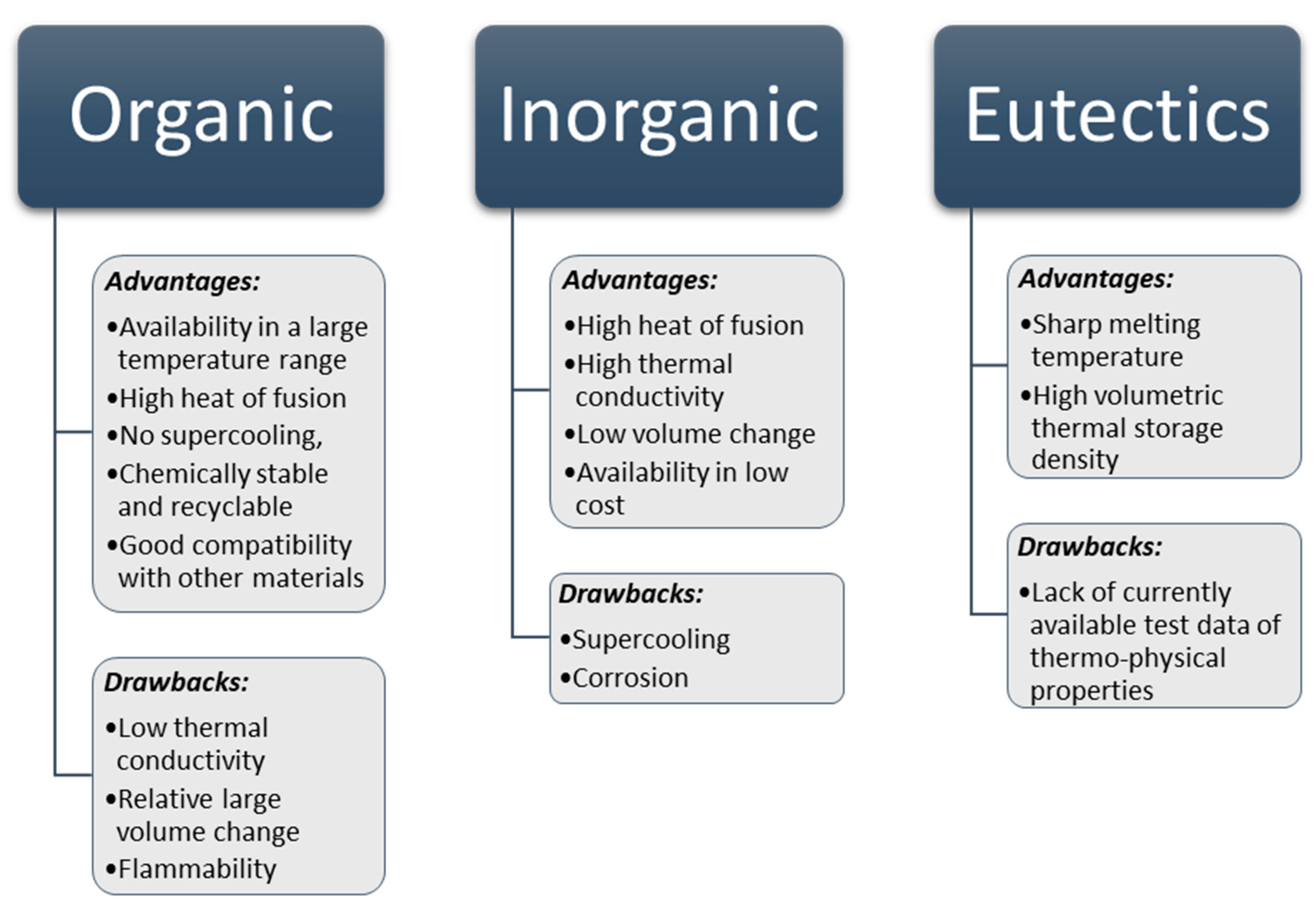 Organic

Advantages:
•Availability in a large temperature range
•High heat of fusion
•No supercooling,
•Chemically stable and recyclable
•Good compatibility with other materials

Drawbacks:
•Low thermal conductivity
•Relative large volume change
•Flammability

Inorganic

Advantages:
•High heat of fusion
•High thermal conductivity
•Low volume change
•Availability in low cost

Drawbacks:
•Supercooling
•Corrosion

Eutectics

Advantages:
•Sharp melting temperature
•High volumetric thermal storage density

Drawbacks:
•Lack of currently available test data of thermo-physical properties